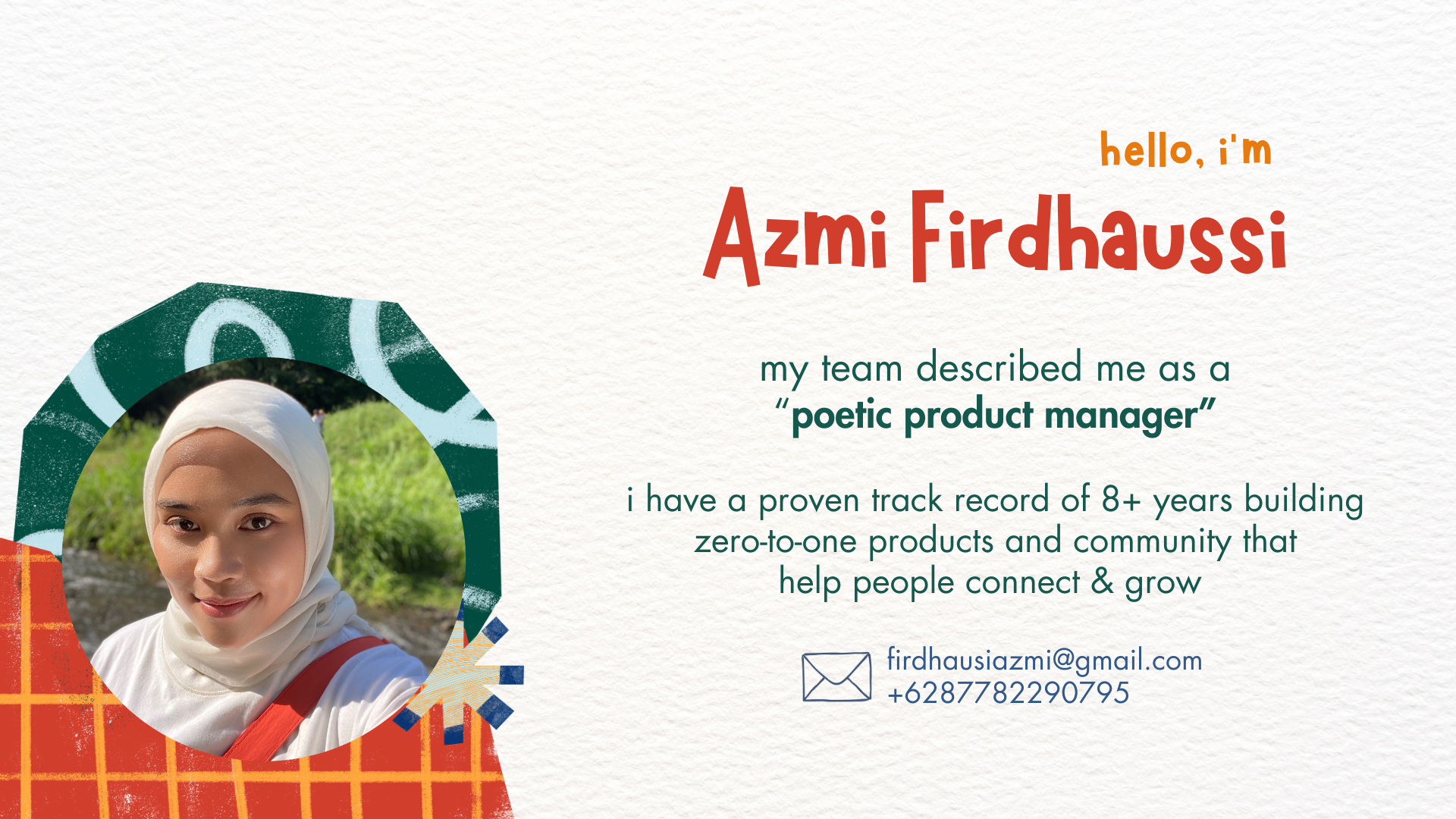 hello, i'm

Azmi Firdhaussi

my team described me as a "poetic product manager"

i have a proven track record of 8+ years building zero-to-one products and community that help people connect & grow

firdhausiazmi@gmail.com
+6287782290795